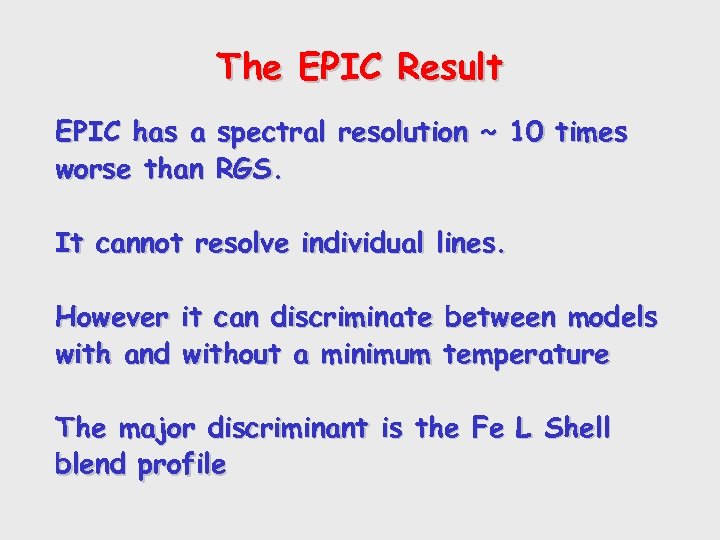 The EPIC Result

EPIC has a spectral resolution ~ 10 times worse than RGS.

It cannot resolve individual lines.

However it can discriminate between models with and without a minimum temperature

The major discriminant is the Fe L Shell blend profile